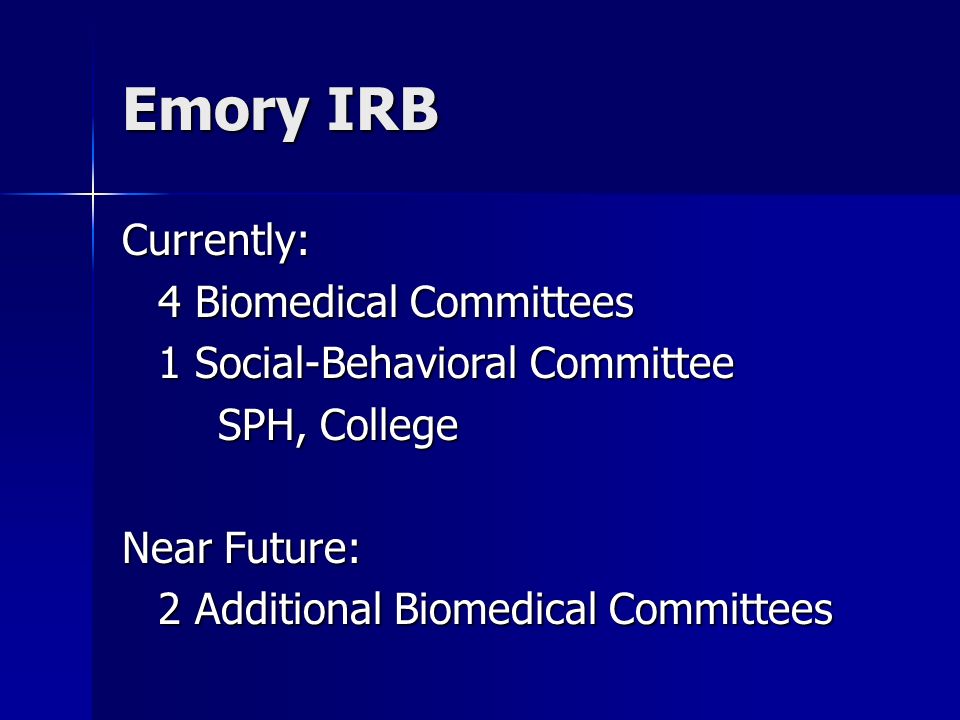 Emory IRB

Currently:
4 Biomedical Committees
1 Social-Behavioral Committee
SPH, College

Near Future:
2 Additional Biomedical Committees